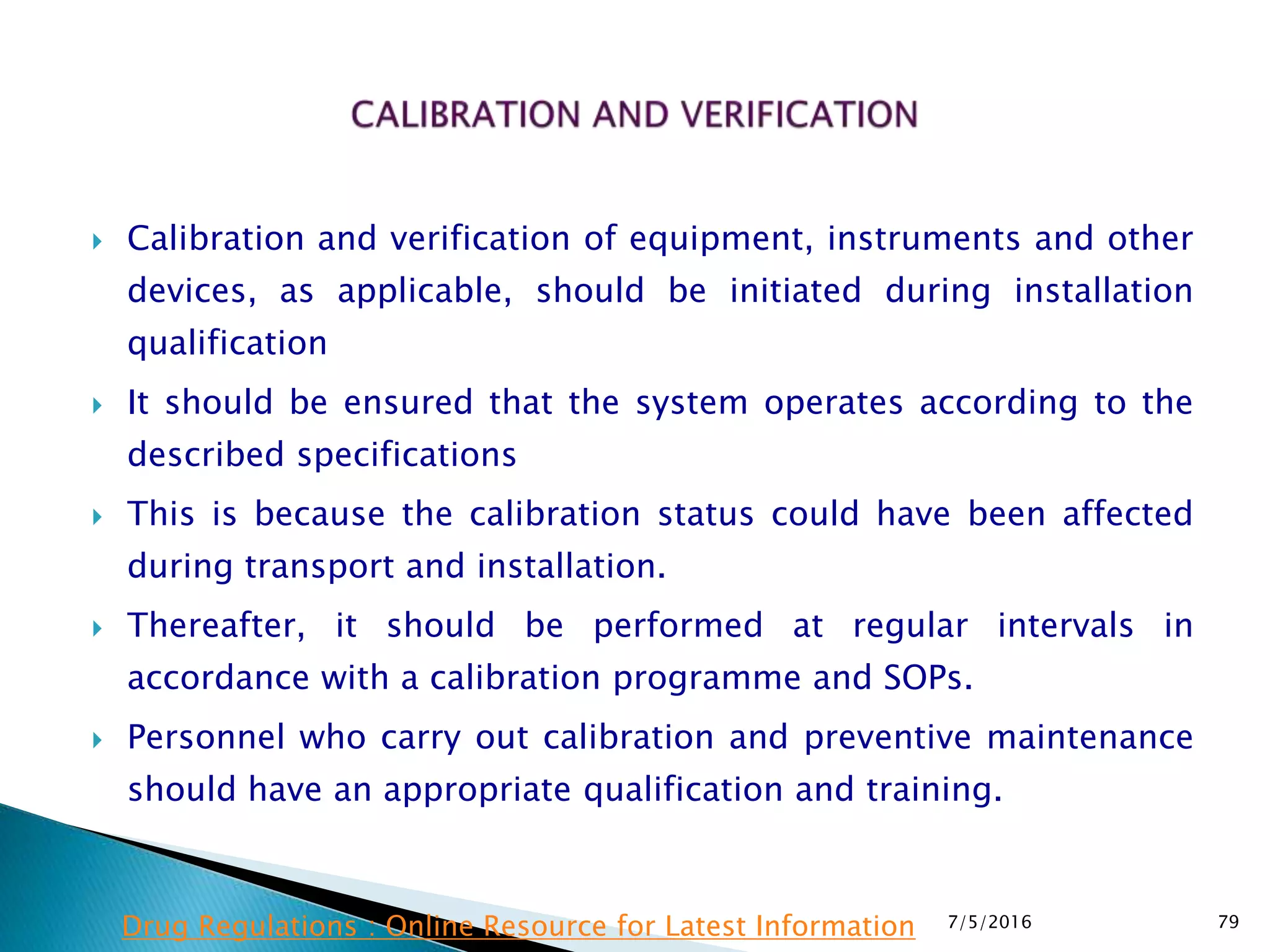 CALIBRATION AND VERIFICATION

Calibration and verification of equipment, instruments and other devices, as applicable, should be initiated during installation qualification

It should be ensured that the system operates according to the described specifications

This is because the calibration status could have been affected during transport and installation.

Thereafter, it should be performed at regular intervals in accordance with a calibration programme and SOPs.

Personnel who carry out calibration and preventive maintenance should have an appropriate qualification and training.

Drug Regulations : Online Resource for Latest Information 7/5/2016 79